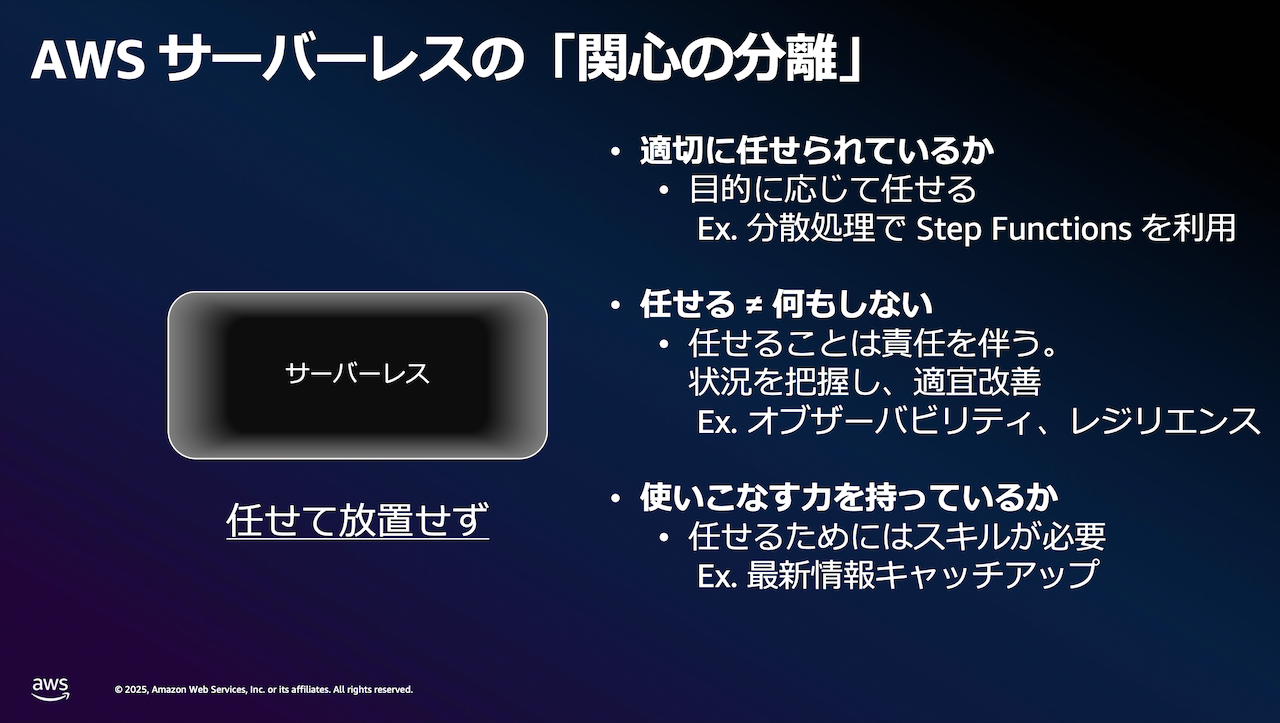 AWS サーバーレスの「関心の分離」

サーバーレス

任せて放置せず

• 適切に任せられているか
  • 目的に応じて任せる
    Ex. 分散処理で Step Functions を利用

• 任せる ≠ 何もしない
  • 任せることは責任を伴う。
    状況を把握し、適宜改善
    Ex. オブザーバビリティ、レジリエンス

• 使いこなす力を持っているか
  • 任せるためにはスキルが必要
    Ex. 最新情報キャッチアップ

aws

© 2025, Amazon Web Services, Inc. or its affiliates. All rights reserved.